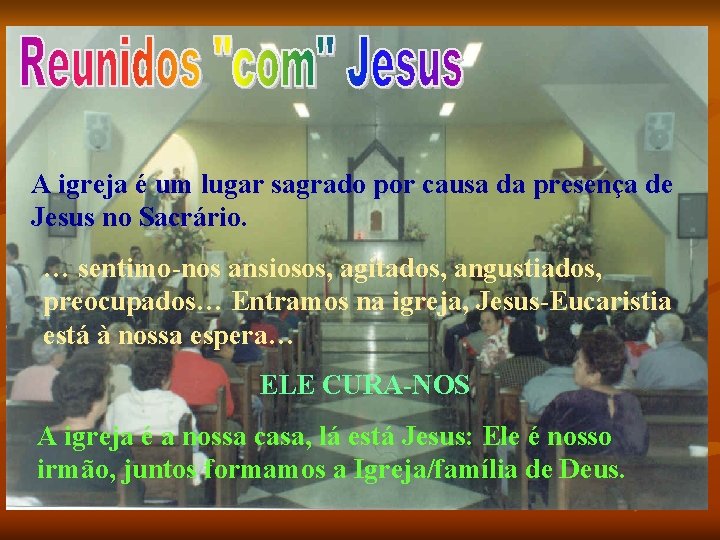 Reunidos "com" Jesus

A igreja é um lugar sagrado por causa da presença de Jesus no Sacrário.

... sentimo-nos ansiosos, agitados, angustiados, preocupados... Entramos na igreja, Jesus-Eucaristia está à nossa espera...

ELE CURA-NOS

A igreja é a nossa casa, lá está Jesus: Ele é nosso irmão, juntos formamos a Igreja/família de Deus.